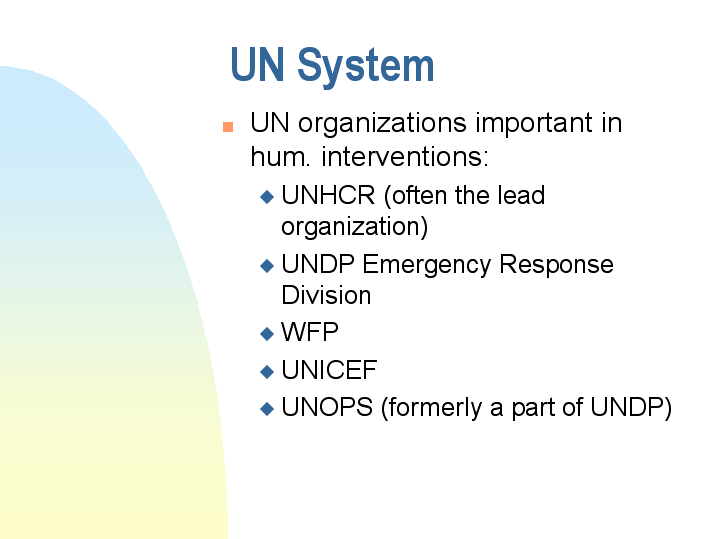 UN System

UN organizations important in hum. interventions:

UNHCR (often the lead organization)

UNDP Emergency Response Division

WFP

UNICEF

UNOPS (formerly a part of UNDP)